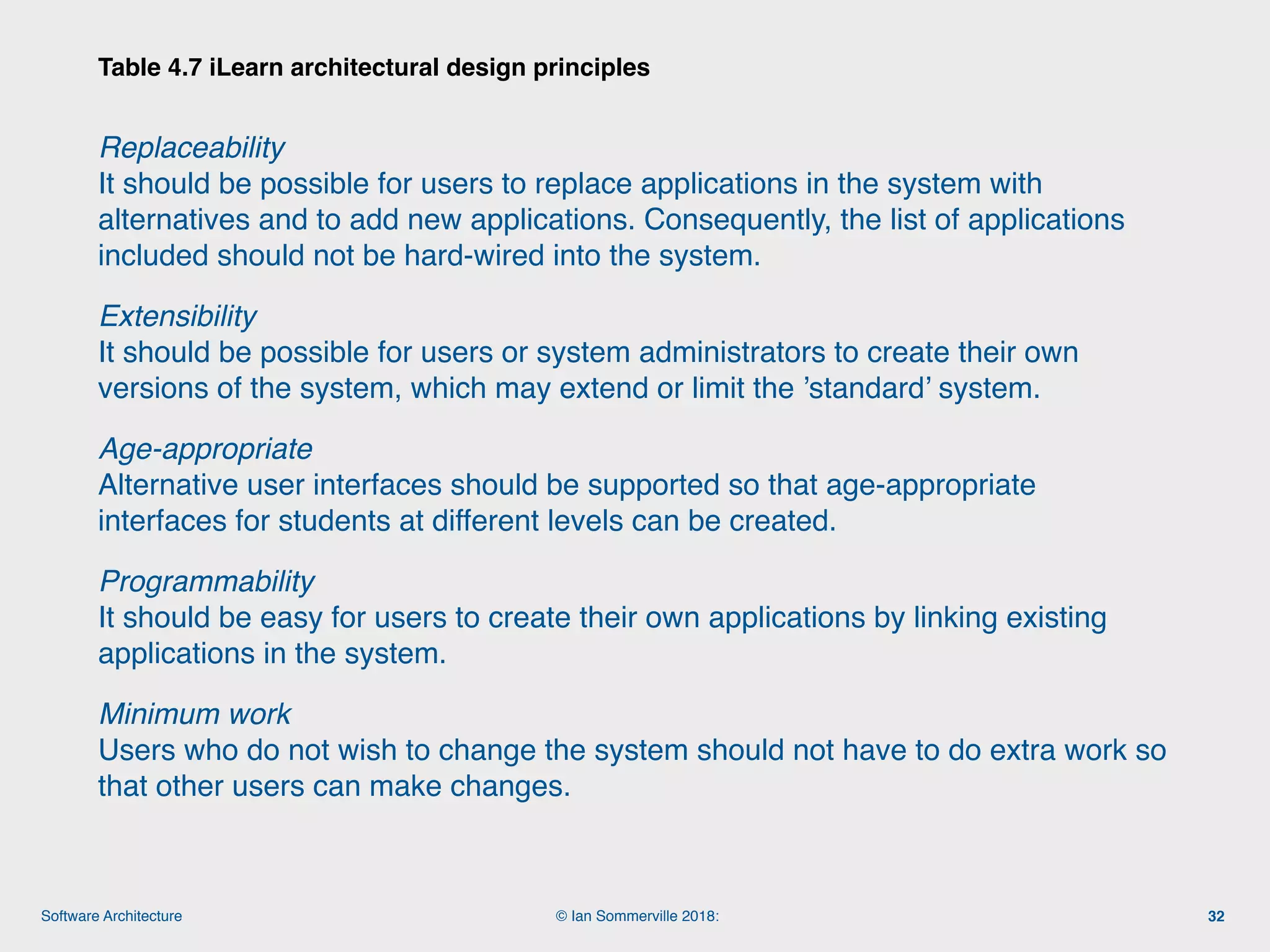 Table 4.7 iLearn architectural design principles

Replaceability
It should be possible for users to replace applications in the system with alternatives and to add new applications. Consequently, the list of applications included should not be hard-wired into the system.

Extensibility
It should be possible for users or system administrators to create their own versions of the system, which may extend or limit the ’standard’ system.

Age-appropriate
Alternative user interfaces should be supported so that age-appropriate interfaces for students at different levels can be created.

Programmability
It should be easy for users to create their own applications by linking existing applications in the system.

Minimum work
Users who do not wish to change the system should not have to do extra work so that other users can make changes.

Software Architecture

© Ian Sommerville 2018:

32